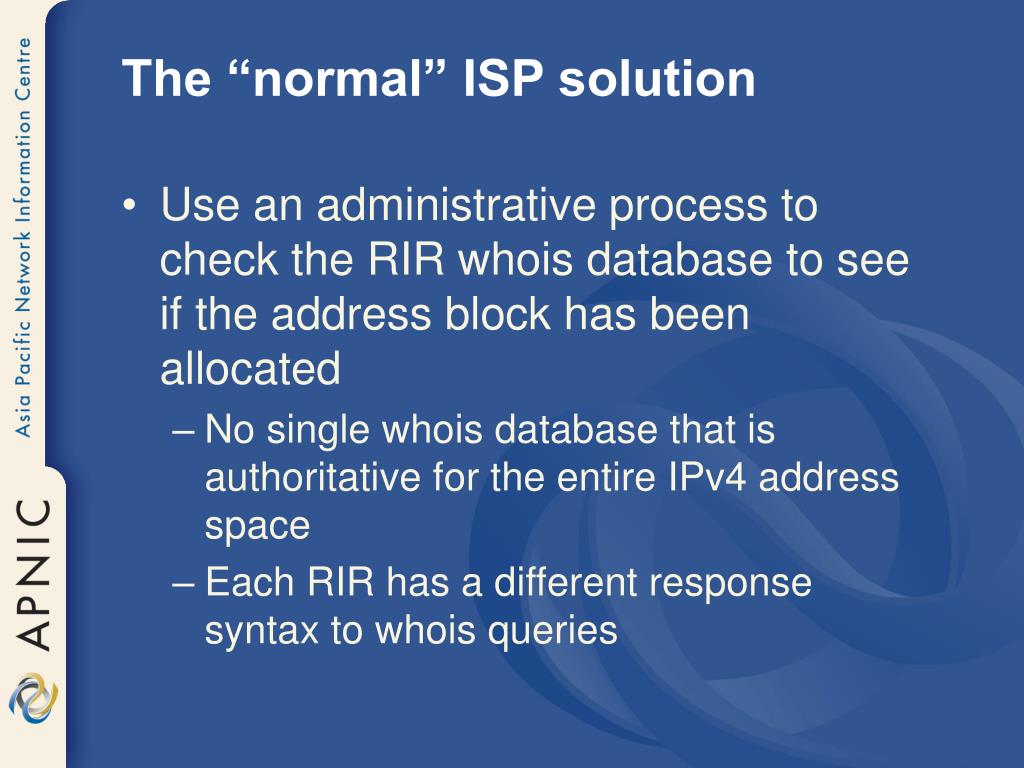 Asia Pacific Network Information Centre

APNIC

The “normal” ISP solution

• Use an administrative process to check the RIR whois database to see if the address block has been allocated
– No single whois database that is authoritative for the entire IPv4 address space
– Each RIR has a different response syntax to whois queries